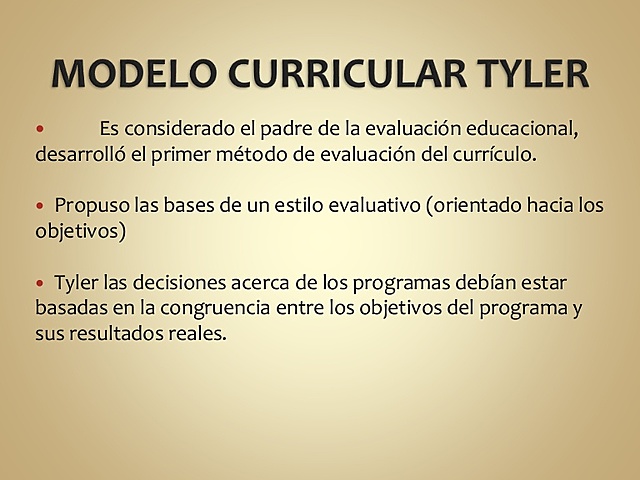 MODELO CURRICULAR TYLER

• Es considerado el padre de la evaluación educacional, desarrolló el primer método de evaluación del currículo.

• Propuso las bases de un estilo evaluativo (orientado hacia los objetivos)

• Tyler las decisiones acerca de los programas debían estar basadas en la congruencia entre los objetivos del programa y sus resultados reales.